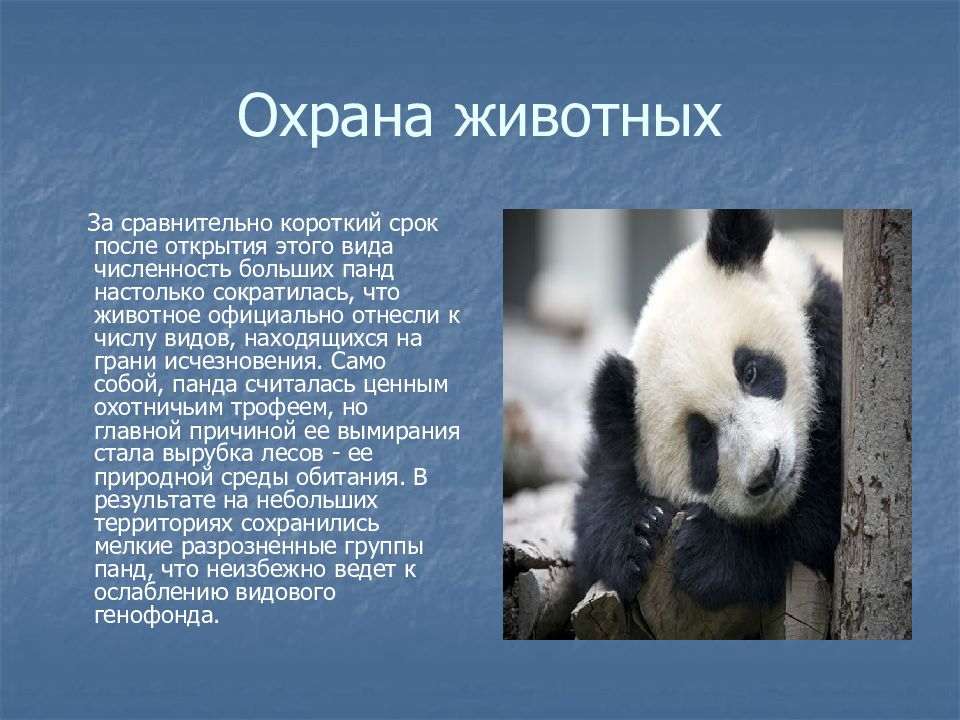 Охрана животных

За сравнительно короткий срок после открытия этого вида численность больших панд настолько сократилась, что животное официально отнесли к числу видов, находящихся на грани исчезновения. Само собой, панда считалась ценным охотничьим трофеем, но главной причиной ее вымирания стала вырубка лесов - ее природной среды обитания. В результате на небольших территориях сохранились мелкие разрозненные группы панд, что неизбежно ведет к ослаблению видового генофонда.